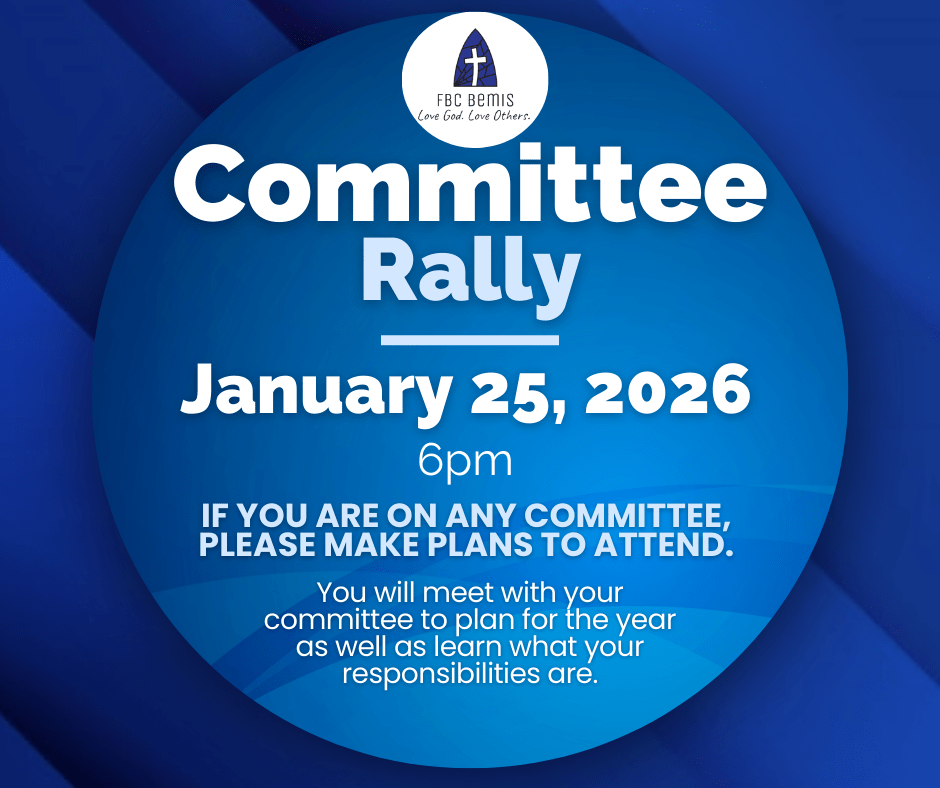 FBC Bemis
Love God. Love Others.

Committee
Rally

January 25, 2026
6pm

IF YOU ARE ON ANY COMMITTEE, PLEASE MAKE PLANS TO ATTEND.

You will meet with your committee to plan for the year as well as learn what your responsibilities are.